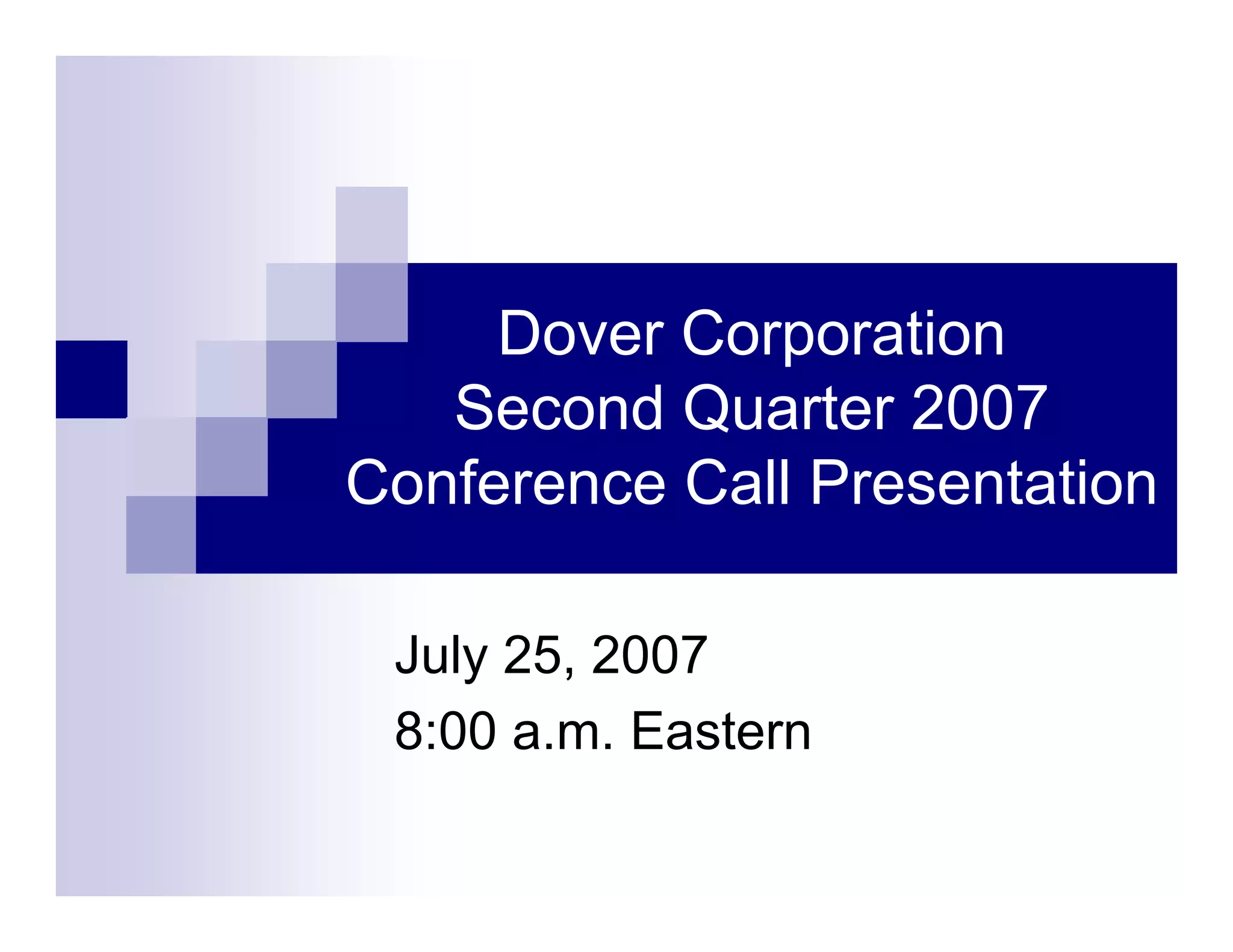 Dover Corporation
Second Quarter 2007
Conference Call Presentation

July 25, 2007
8:00 a.m. Eastern